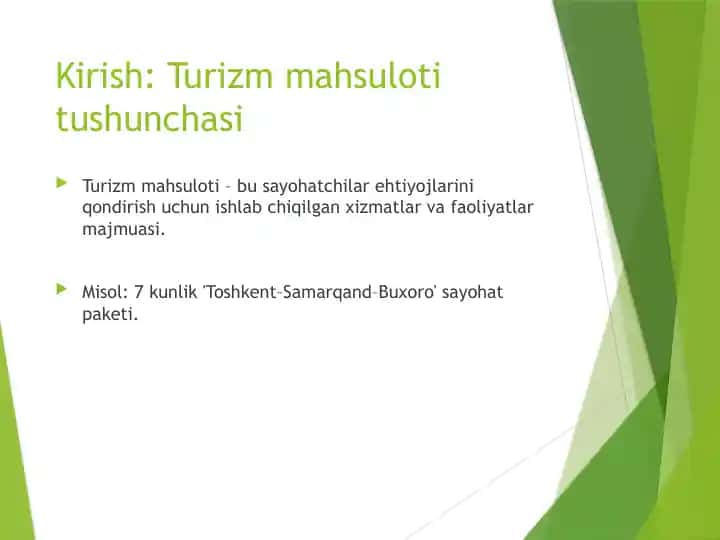 Kirish: Turizm mahsuloti tushunchasi

Turizm mahsuloti – bu sayohatchilar ehtiyojlarini qondirish uchun ishlab chiqilgan xizmatlar va faoliyatlar majmuasi.

Misol: 7 kunlik 'Toshkent–Samarqand–Buxoro' sayohat paketi.